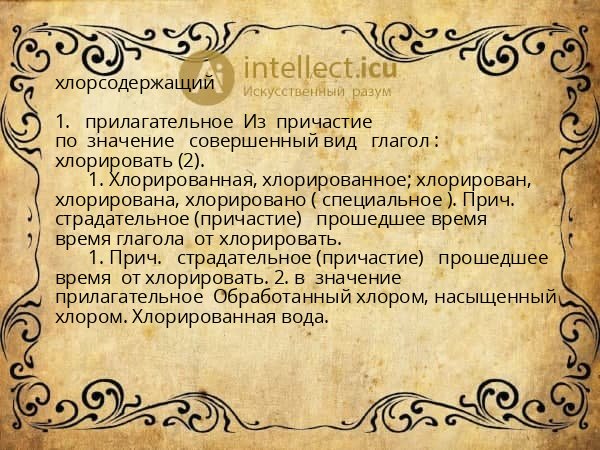 intellect.icu
Искусственный разум

хлорсодержащий

1. прилагательное Из причастие по значение совершенный вид глагол : хлорировать (2).

1. Хлорированная, хлорированное; хлорирован, хлорирована, хлорировано ( специальное ). Прич. страдательное (причастие) прошедшее время время глагола от хлорировать.

1. Прич. страдательное (причастие) прошедшее время от хлорировать. 2. в значение прилагательное Обработанный хлором, насыщенный хлором. Хлорированная вода.